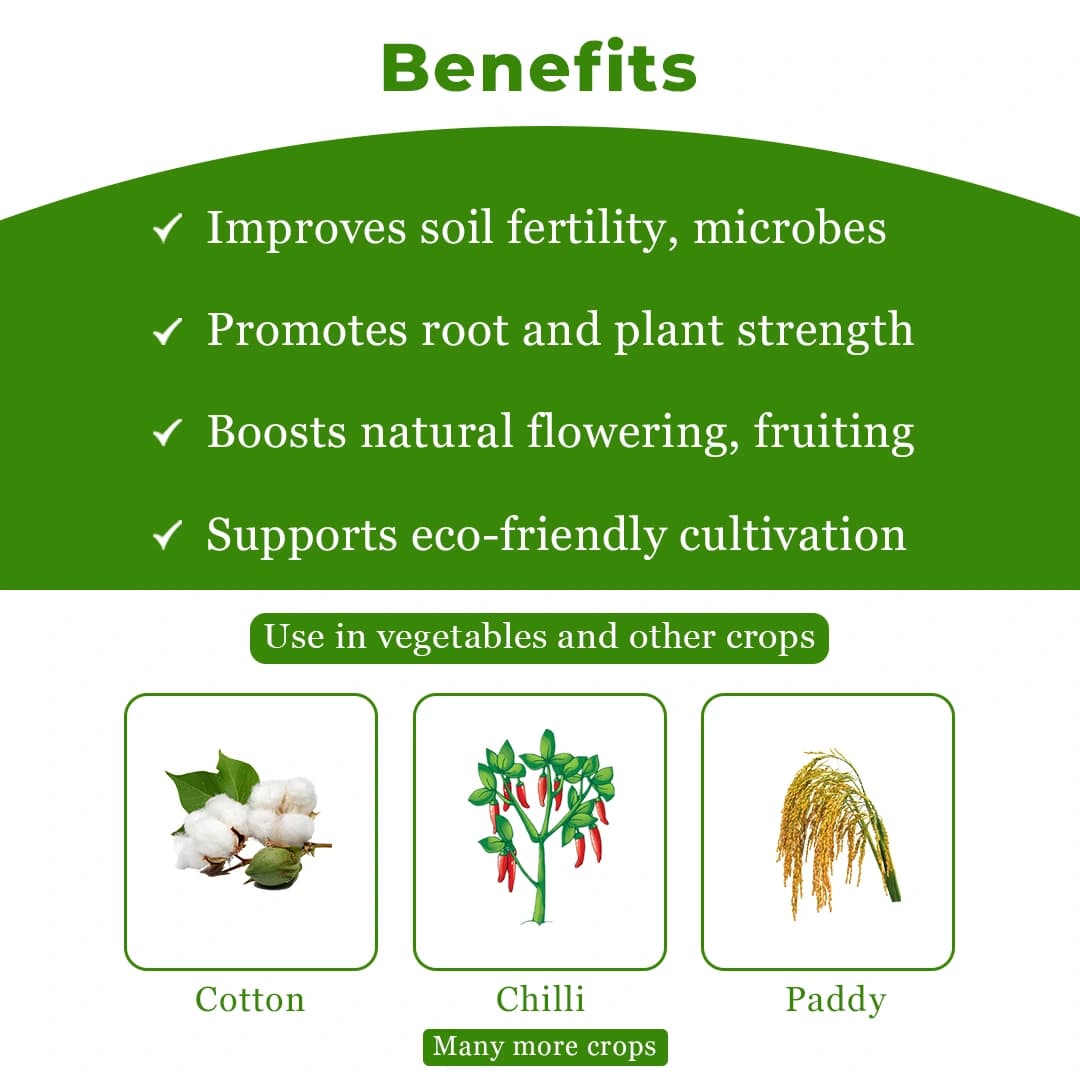 Benefits

✓ Improves soil fertility, microbes

✓ Promotes root and plant strength

✓ Boosts natural flowering, fruiting

✓ Supports eco-friendly cultivation

Use in vegetables and other crops

Cotton

Chilli

Paddy

Many more crops